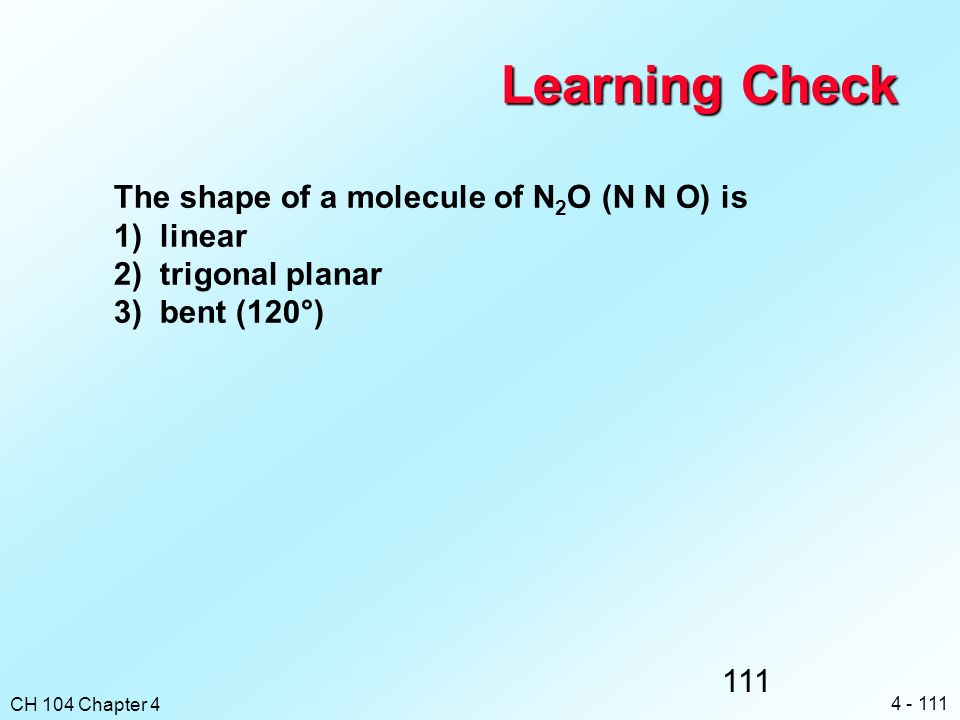 Learning Check

The shape of a molecule of $N_2O$ (N N O) is
1) linear
2) trigonal planar
3) bent (120°)

111

CH 104 Chapter 4

4 - 111